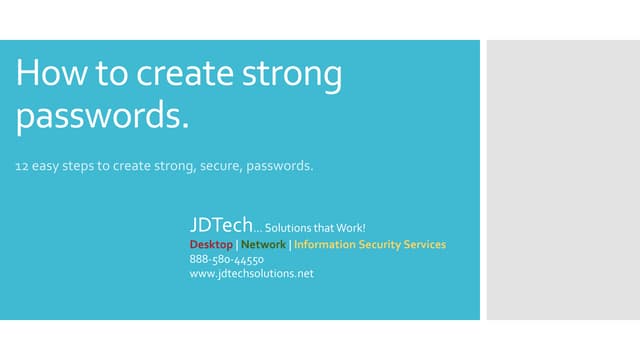 How to create strong passwords.

12 easy steps to create strong, secure, passwords.

JDTech… Solutions that Work!
Desktop | Network | Information Security Services
888-580-44550
www.jdtechsolutions.net